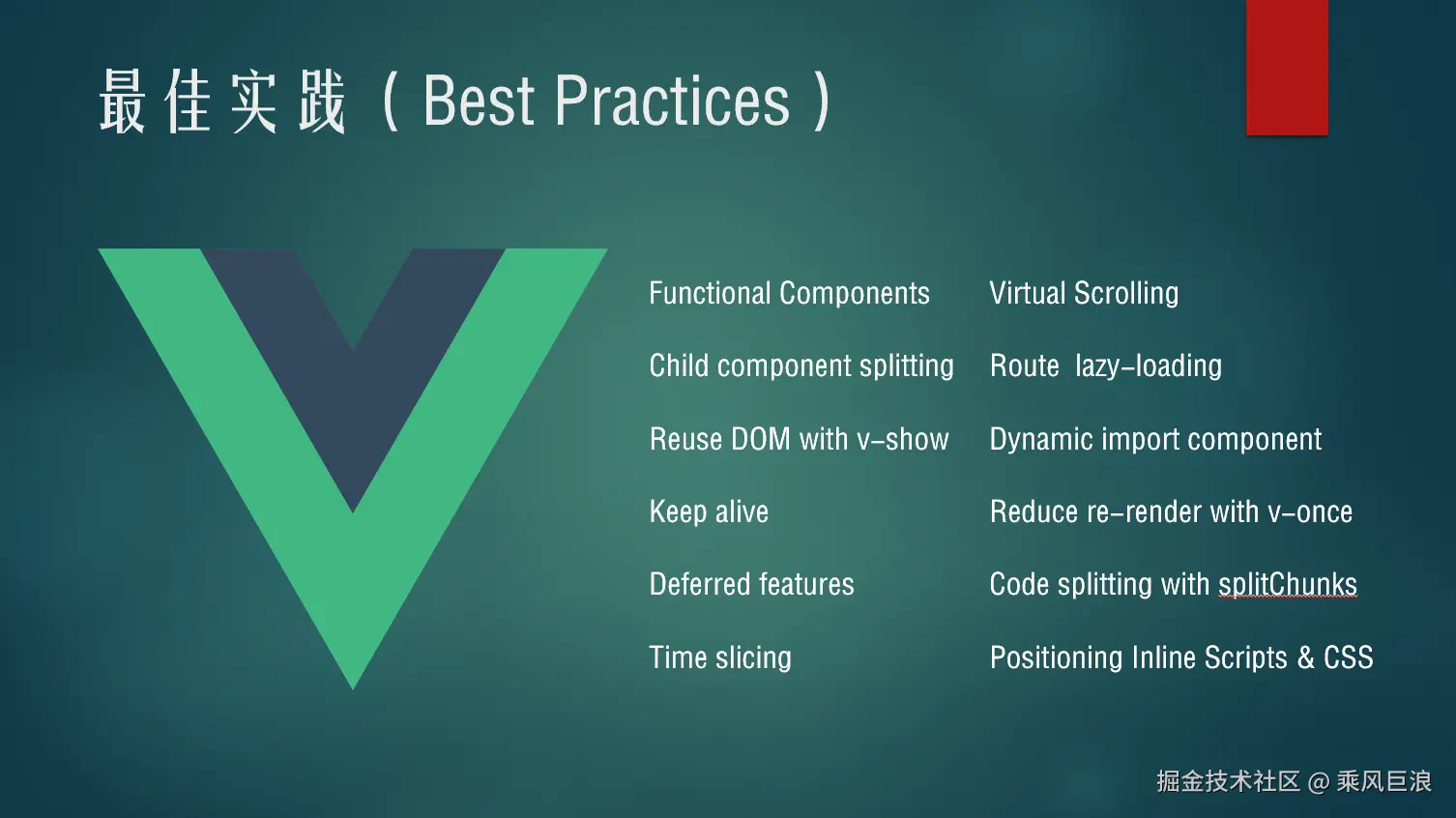 最佳实践（Best Practices）

Functional Components

Child component splitting

Reuse DOM with v-show

Keep alive

Deferred features

Time slicing

Virtual Scrolling

Route lazy-loading

Dynamic import component

Reduce re-render with v-once

Code splitting with splitChunks

Positioning Inline Scripts & CSS

掘金技术社区 @ 乘风巨浪